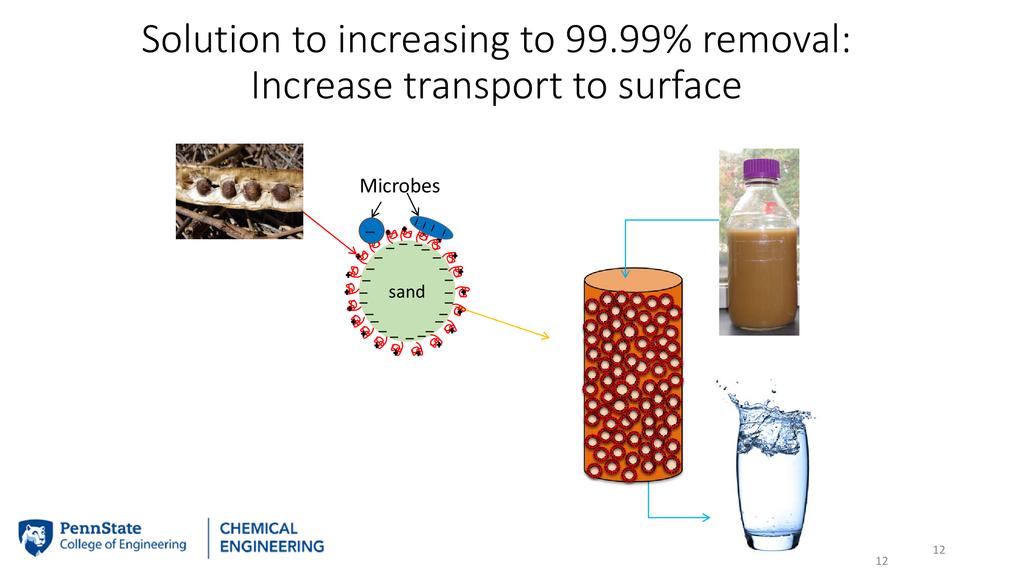 Solution to increasing to 99.99% removal:
Increase transport to surface

Microbes

sand

PennState
College of Engineering

CHEMICAL
ENGINEERING

12

12